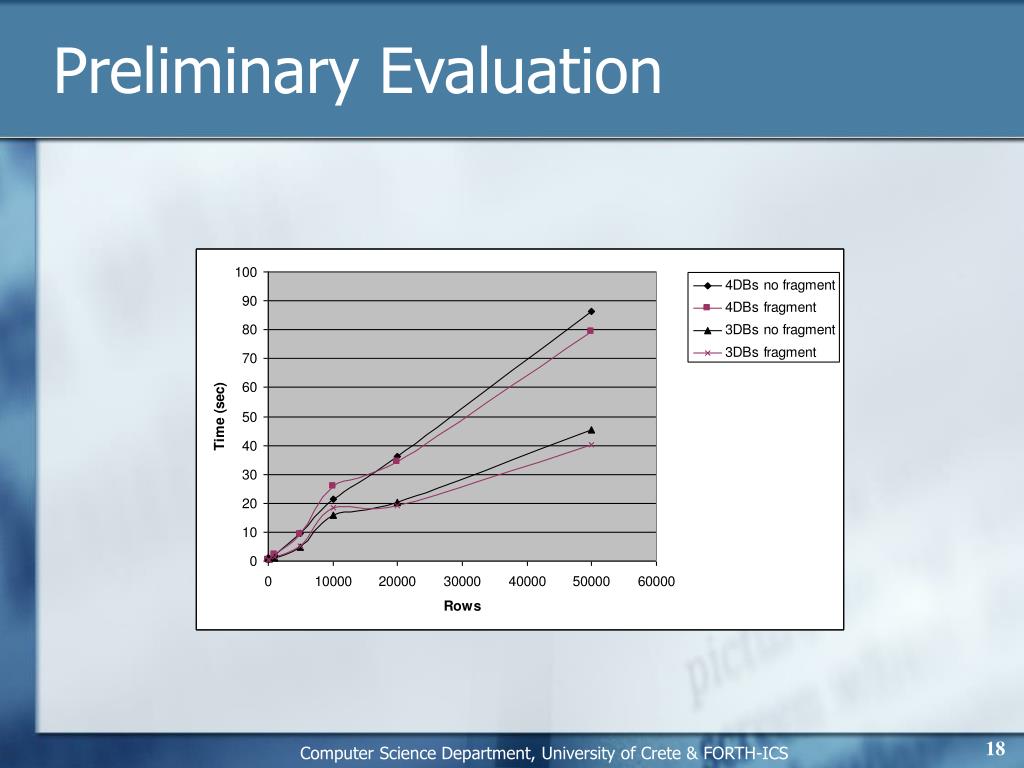 Preliminary Evaluation

100
90
80
70
60
50
40
30
20
10
0

Time (sec)

0
10000
20000
30000
40000
50000
60000

Rows

4DBs no fragment
4DBs fragment
3DBs no fragment
3DBs fragment

Computer Science Department, University of Crete & FORTH-ICS

18